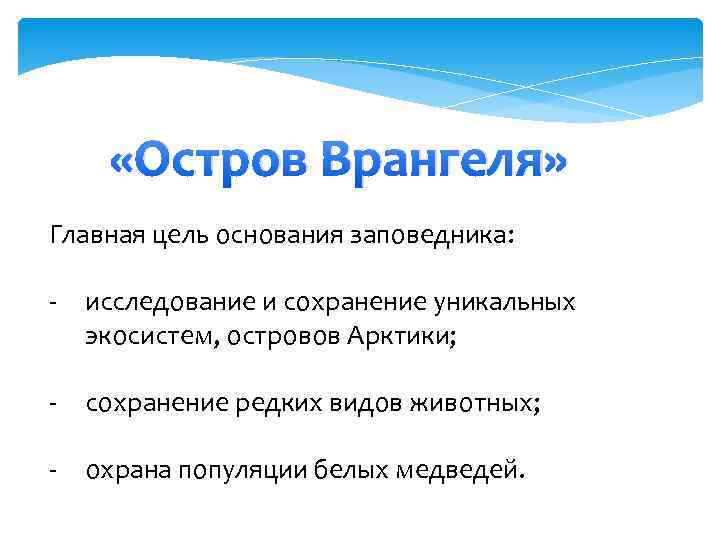 «Остров Врангеля»

Главная цель основания заповедника:

- исследование и сохранение уникальных экосистем, островов Арктики;

- сохранение редких видов животных;

- охрана популяции белых медведей.